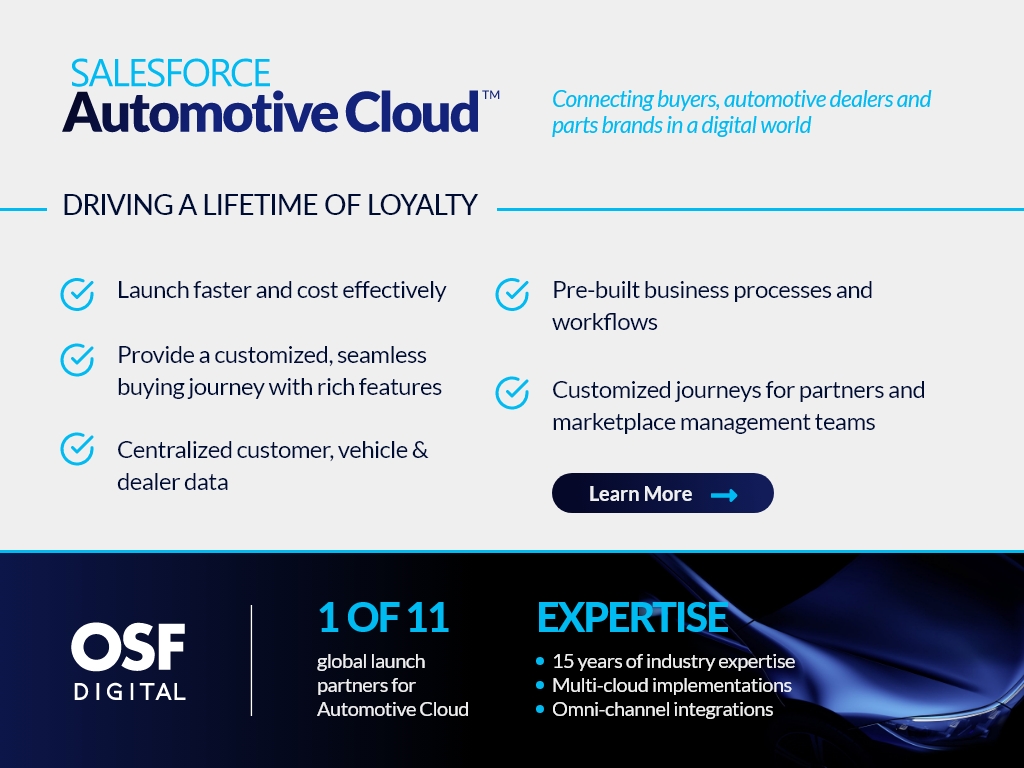 SALESFORCE
Automotive Cloud™

Connecting buyers, automotive dealers and parts brands in a digital world

DRIVING A LIFETIME OF LOYALTY

Launch faster and cost effectively

Provide a customized, seamless buying journey with rich features

Centralized customer, vehicle & dealer data

Pre-built business processes and workflows

Customized journeys for partners and marketplace management teams

Learn More

OSF
DIGITAL

1 OF 11

global launch partners for Automotive Cloud

EXPERTISE

• 15 years of industry expertise
• Multi-cloud implementations
• Omni-channel integrations